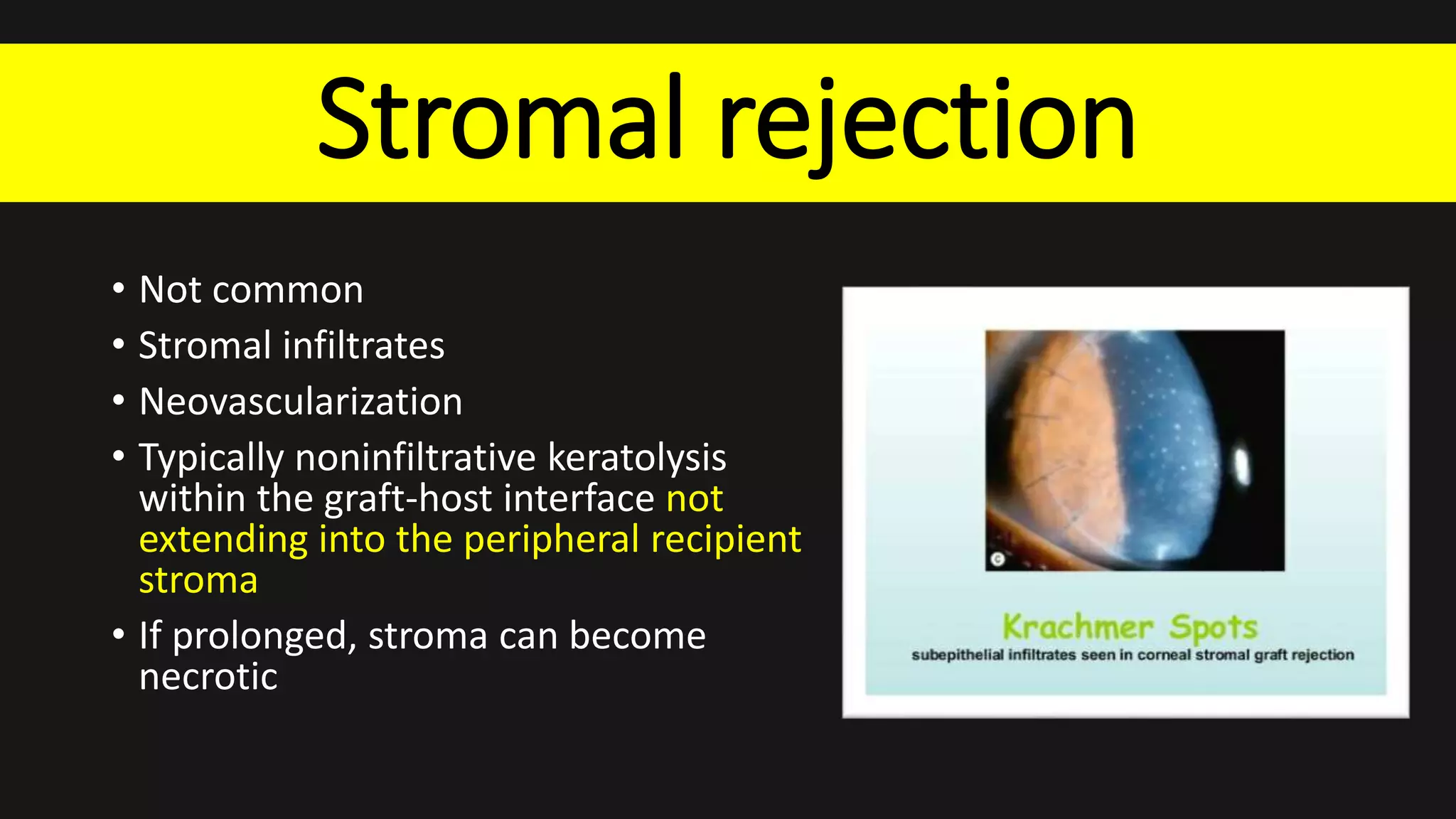 Stromal rejection

• Not common
• Stromal infiltrates
• Neovascularization
• Typically noninfiltrative keratolysis within the graft-host interface not extending into the peripheral recipient stroma
• If prolonged, stroma can become necrotic

Krachmer Spots
subepithelial infiltrates seen in corneal stromal graft rejection